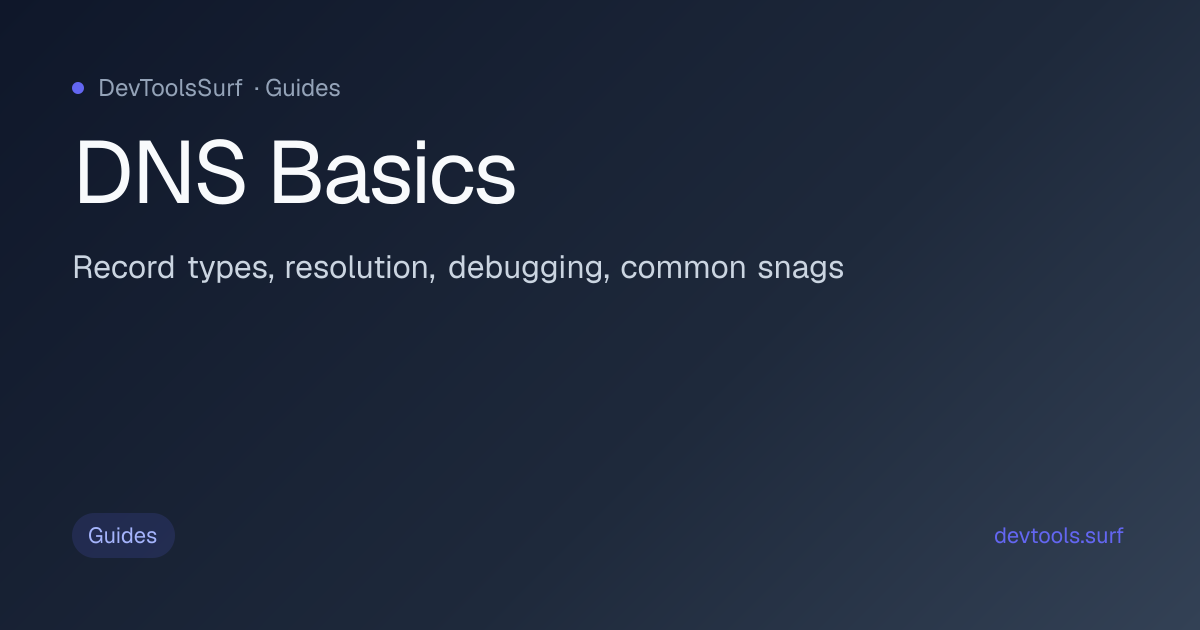 DevToolsSurf · Guides

DNS Basics

Record types, resolution, debugging, common snags

Guides

devtools.surf